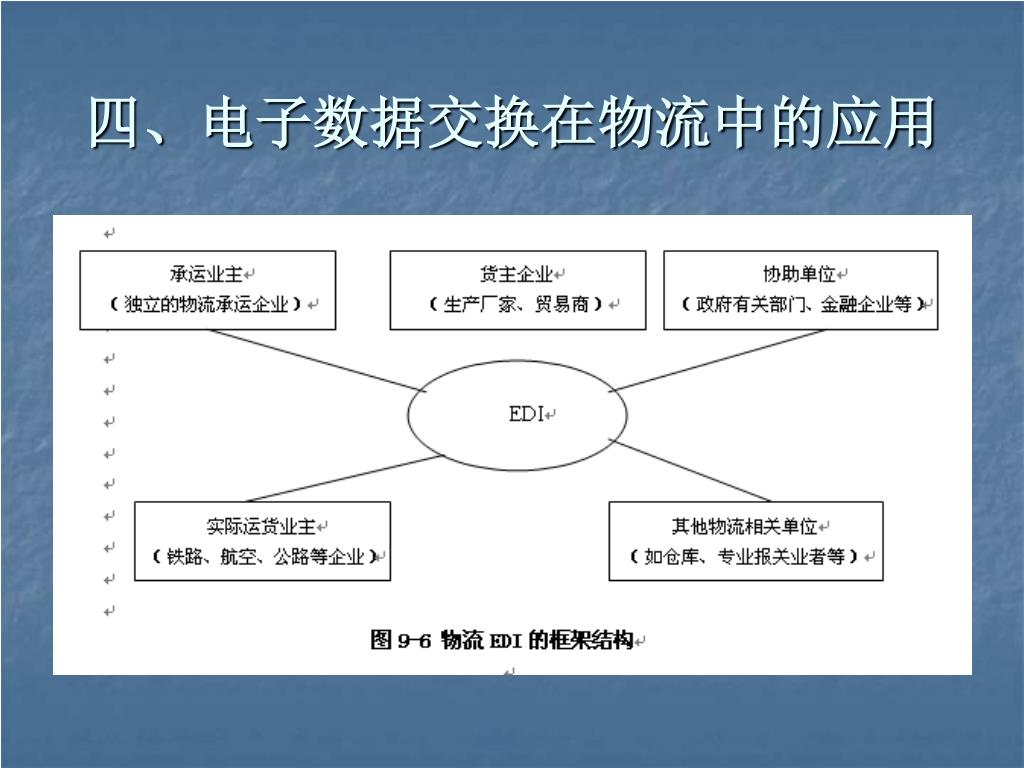 四、电子数据交换在物流中的应用

承运业主
（独立的物流承运企业）

货主企业
（生产厂家、贸易商）

协助单位
（政府有关部门、金融企业等）

EDI

实际运货业主
（铁路、航空、公路等企业）

其他物流相关单位
（如仓库、专业报关业者等）

图 9-6 物流 EDI 的框架结构